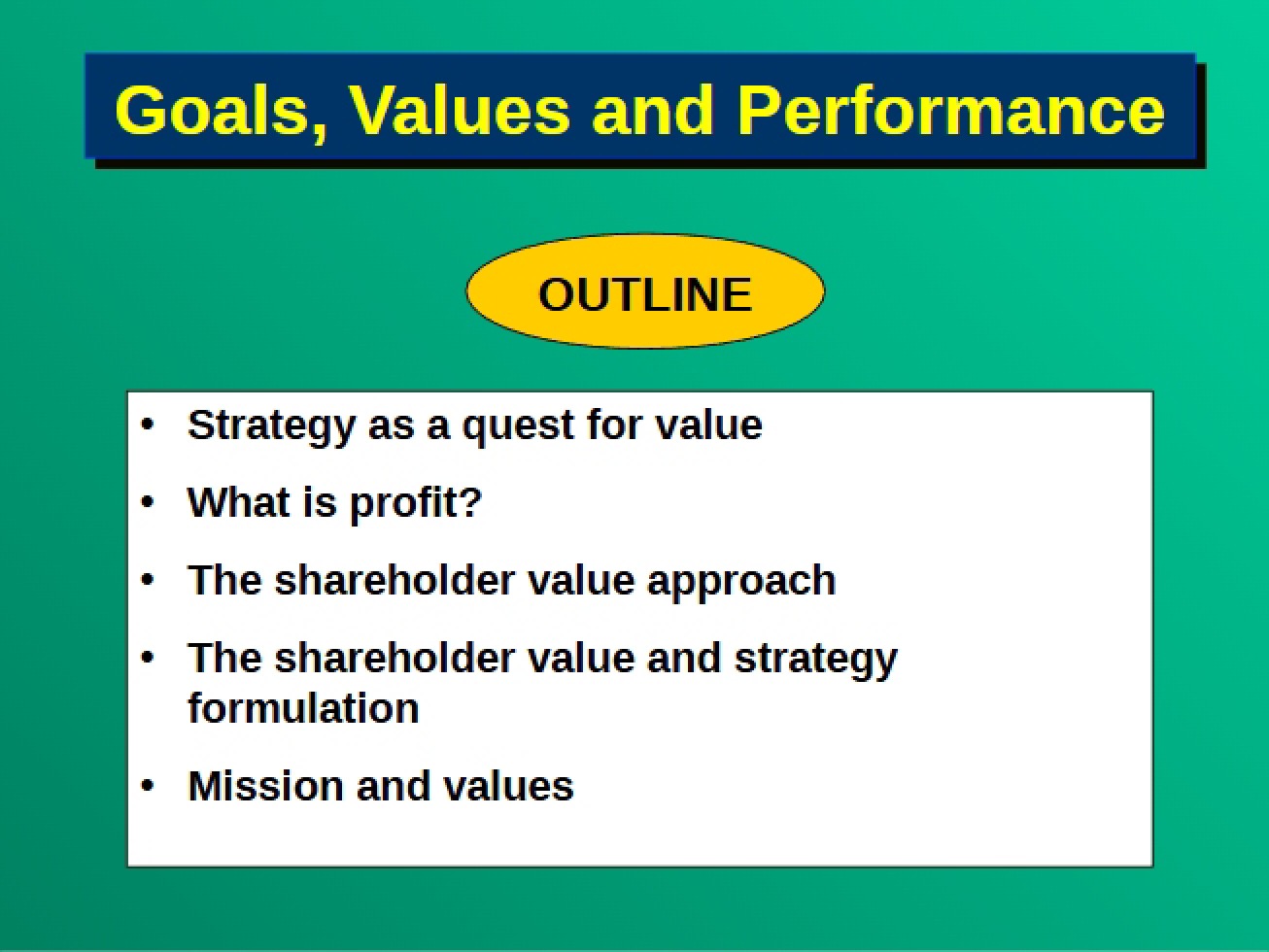 Goals, Values and Performance

OUTLINE

• Strategy as a quest for value

• What is profit?

• The shareholder value approach

• The shareholder value and strategy formulation

• Mission and values